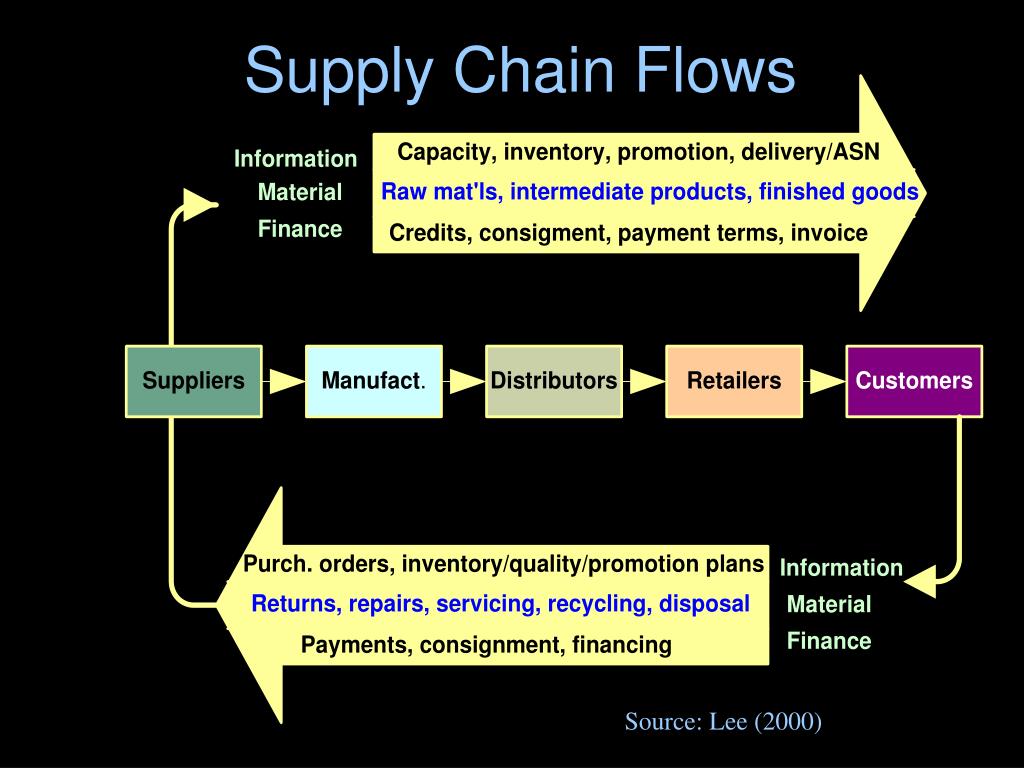 Supply Chain Flows

Information
Material
Finance

Capacity, inventory, promotion, delivery/ASN
Raw mat'ls, intermediate products, finished goods
Credits, consigment, payment terms, invoice

Suppliers
Manufact.
Distributors
Retailers
Customers

Purch. orders, inventory/quality/promotion plans
Returns, repairs, servicing, recycling, disposal
Payments, consignment, financing

Information
Material
Finance

Source: Lee (2000)